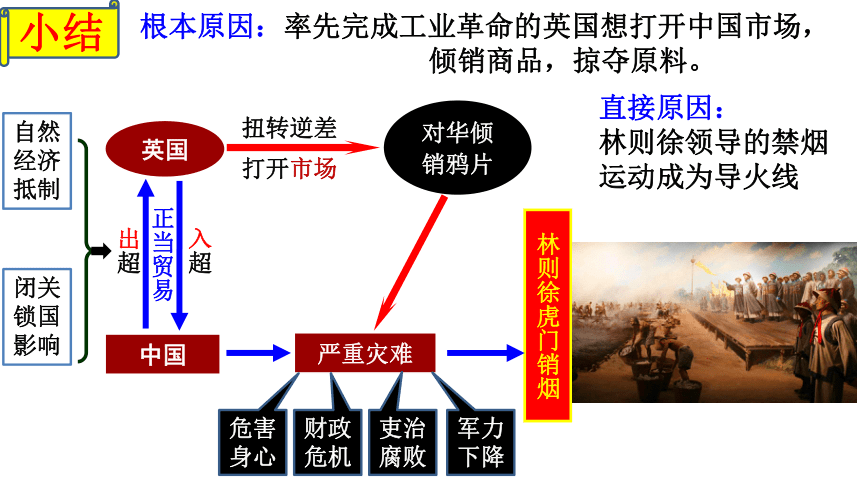 小结

根本原因：率先完成工业革命的英国想打开中国市场，倾销商品，掠夺原料。

直接原因：
林则徐领导的禁烟运动成为导火线

自然经济抵制

闭关锁国影响

英国

扭转逆差

打开市场

对华倾销鸦片

出超

正当贸易

入超

中国

严重灾难

林则徐虎门销烟

危害身心

财政危机

吏治腐败

军力下降